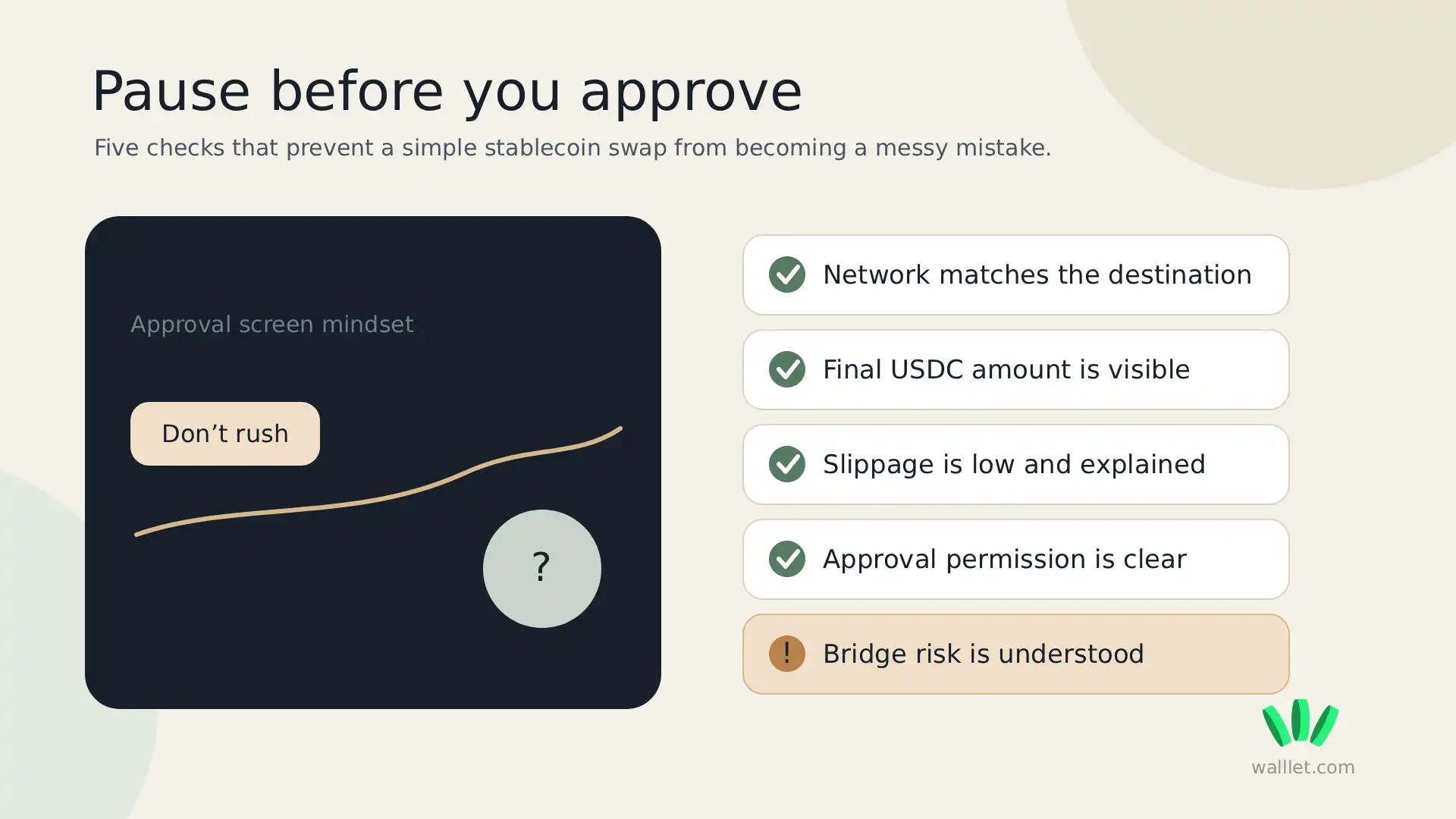 Pause before you approve

Five checks that prevent a simple stablecoin swap from becoming a messy mistake.

Approval screen mindset

Don’t rush

?

Network matches the destination

Final USDC amount is visible

Slippage is low and explained

Approval permission is clear

!

Bridge risk is understood

walllet.com